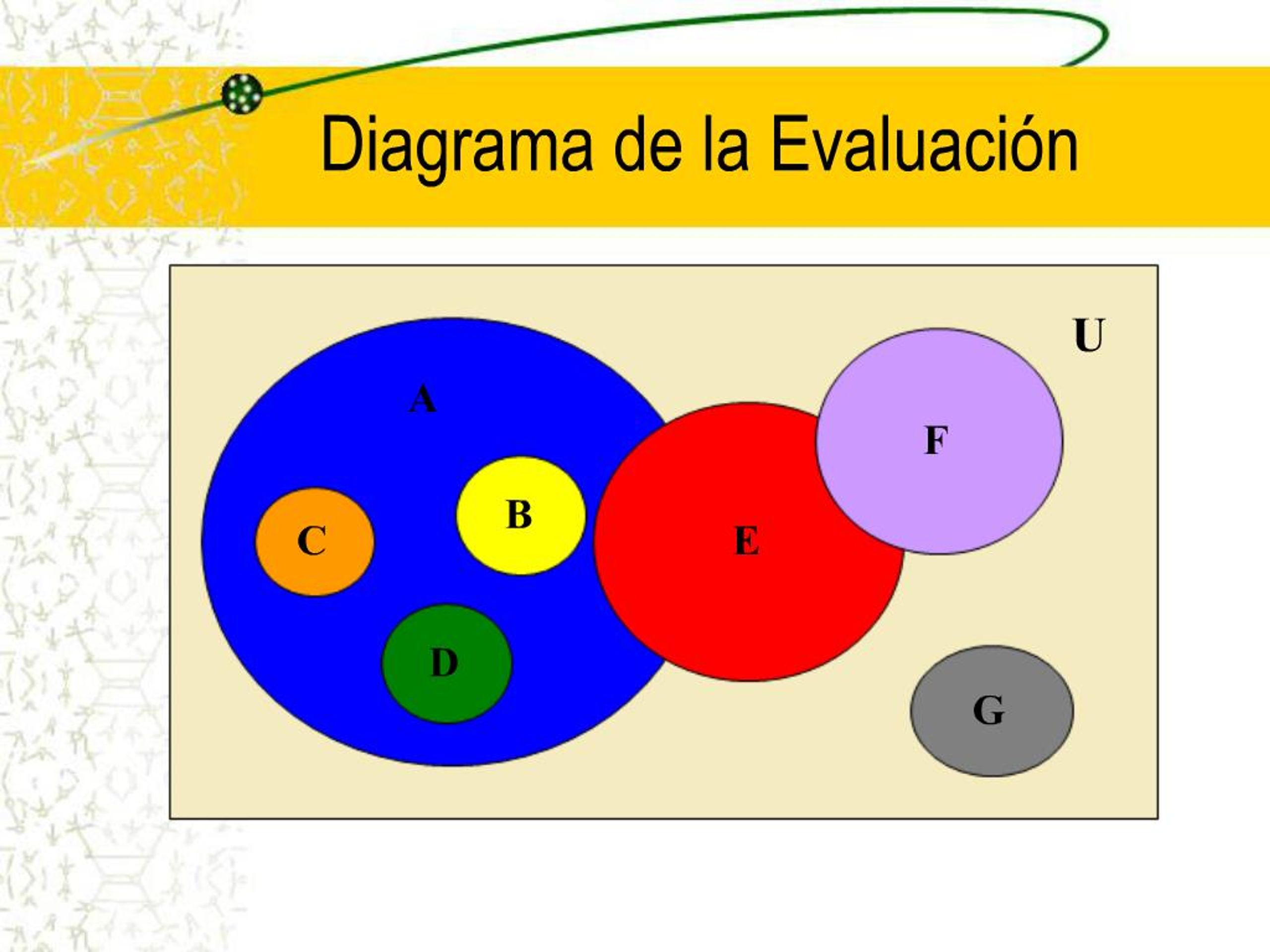 Diagrama de la Evaluación

U

A

F

B

C

E

D

G